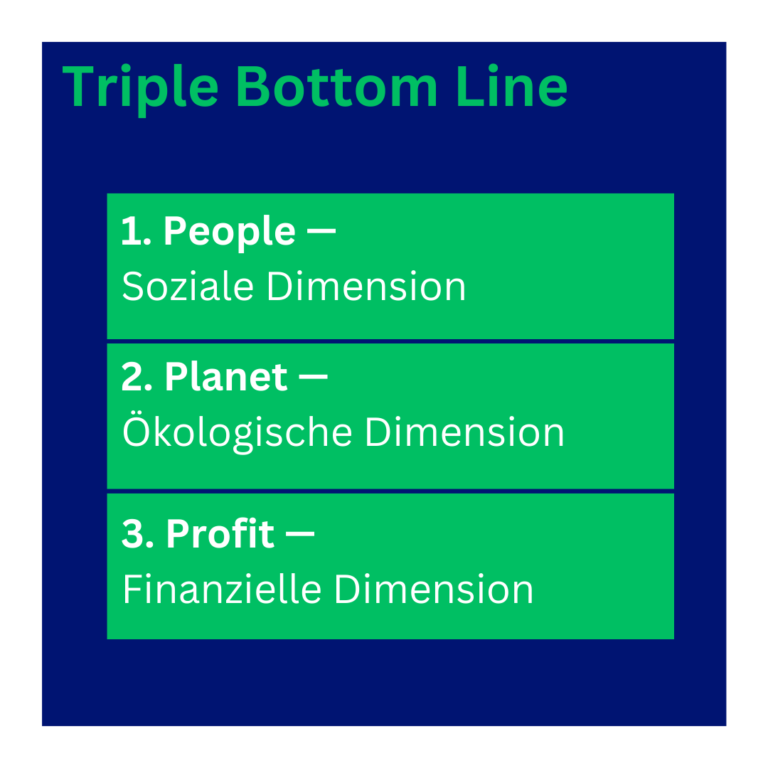 Triple Bottom Line

1. People —
Soziale Dimension

2. Planet —
Ökologische Dimension

3. Profit —
Finanzielle Dimension